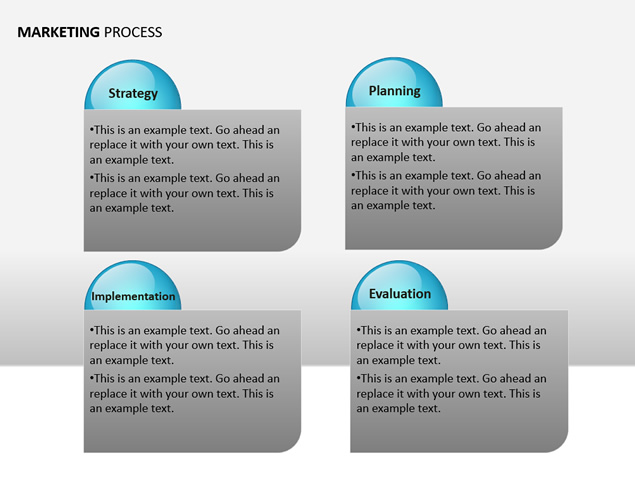 MARKETING PROCESS

Strategy

•This is an example text. Go ahead an replace it with your own text. This is an example text.

•This is an example text. Go ahead an replace it with your own text. This is an example text.

Planning

•This is an example text. Go ahead an replace it with your own text. This is an example text.

•This is an example text. Go ahead an replace it with your own text. This is an example text.

Implementation

•This is an example text. Go ahead an replace it with your own text. This is an example text.

•This is an example text. Go ahead an replace it with your own text. This is an example text.

Evaluation

•This is an example text. Go ahead an replace it with your own text. This is an example text.

•This is an example text. Go ahead an replace it with your own text. This is an example text.